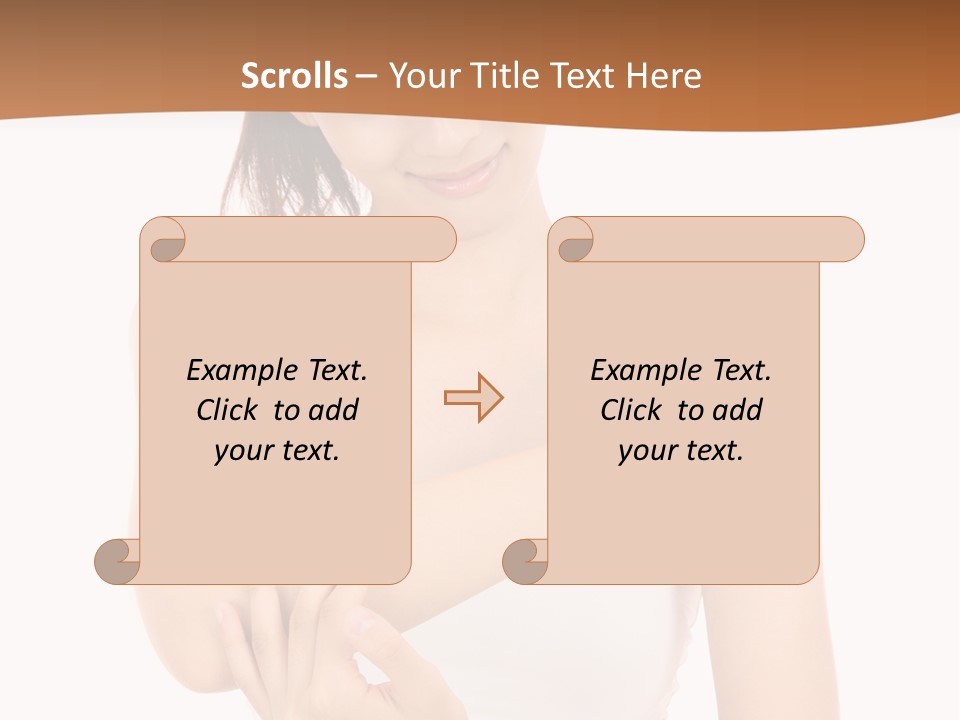 Scrolls – Your Title Text Here

Example Text. Click to add your text.

Example Text. Click to add your text.